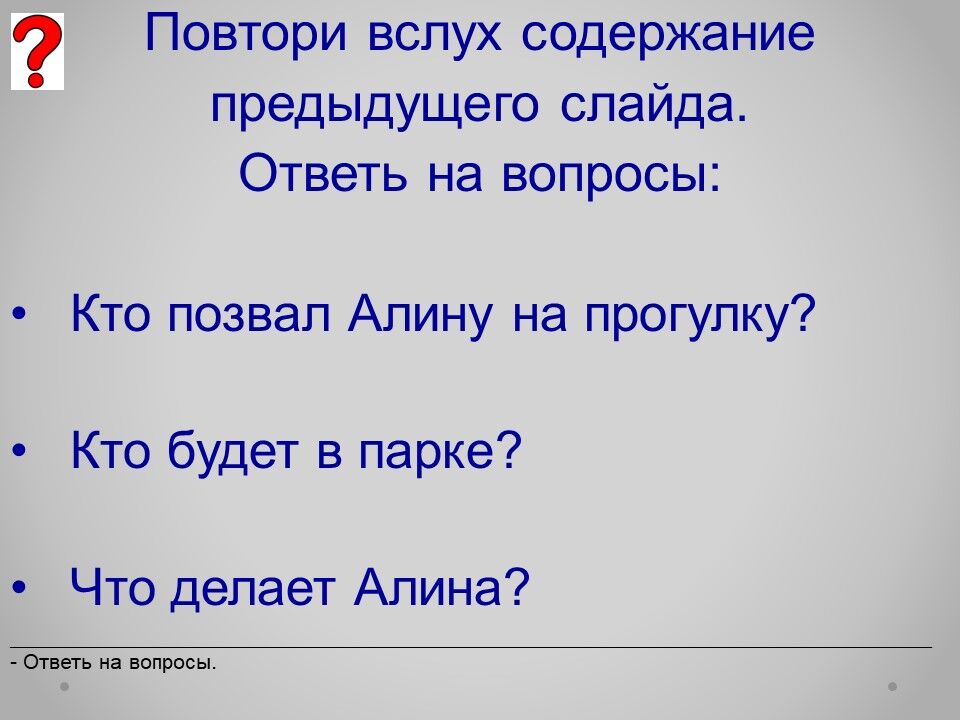 ?

Повтори вслух содержание предыдущего слайда.
Ответь на вопросы:

• Кто позвал Алину на прогулку?

• Кто будет в парке?

• Что делает Алина?

- Ответь на вопросы.